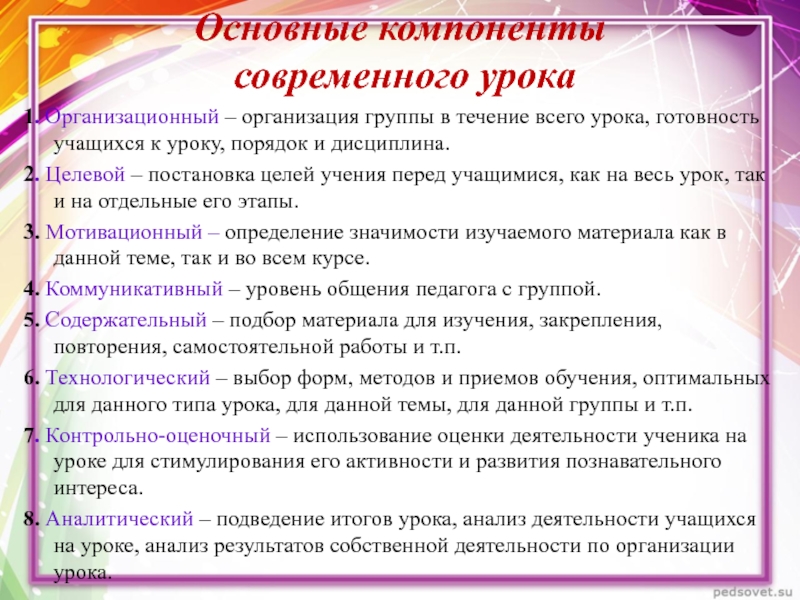 Основные компоненты современного урока

1. Организационный – организация группы в течение всего урока, готовность учащихся к уроку, порядок и дисциплина.

2. Целевой – постановка целей учения перед учащимися, как на весь урок, так и на отдельные его этапы.

3. Мотивационный – определение значимости изучаемого материала как в данной теме, так и во всем курсе.

4. Коммуникативный – уровень общения педагога с группой.

5. Содержательный – подбор материала для изучения, закрепления, повторения, самостоятельной работы и т.п.

6. Технологический – выбор форм, методов и приемов обучения, оптимальных для данного типа урока, для данной темы, для данной группы и т.п.

7. Контрольно-оценочный – использование оценки деятельности ученика на уроке для стимулирования его активности и развития познавательного интереса.

8. Аналитический – подведение итогов урока, анализ деятельности учащихся на уроке, анализ результатов собственной деятельности по организации урока.

pedsovet.su